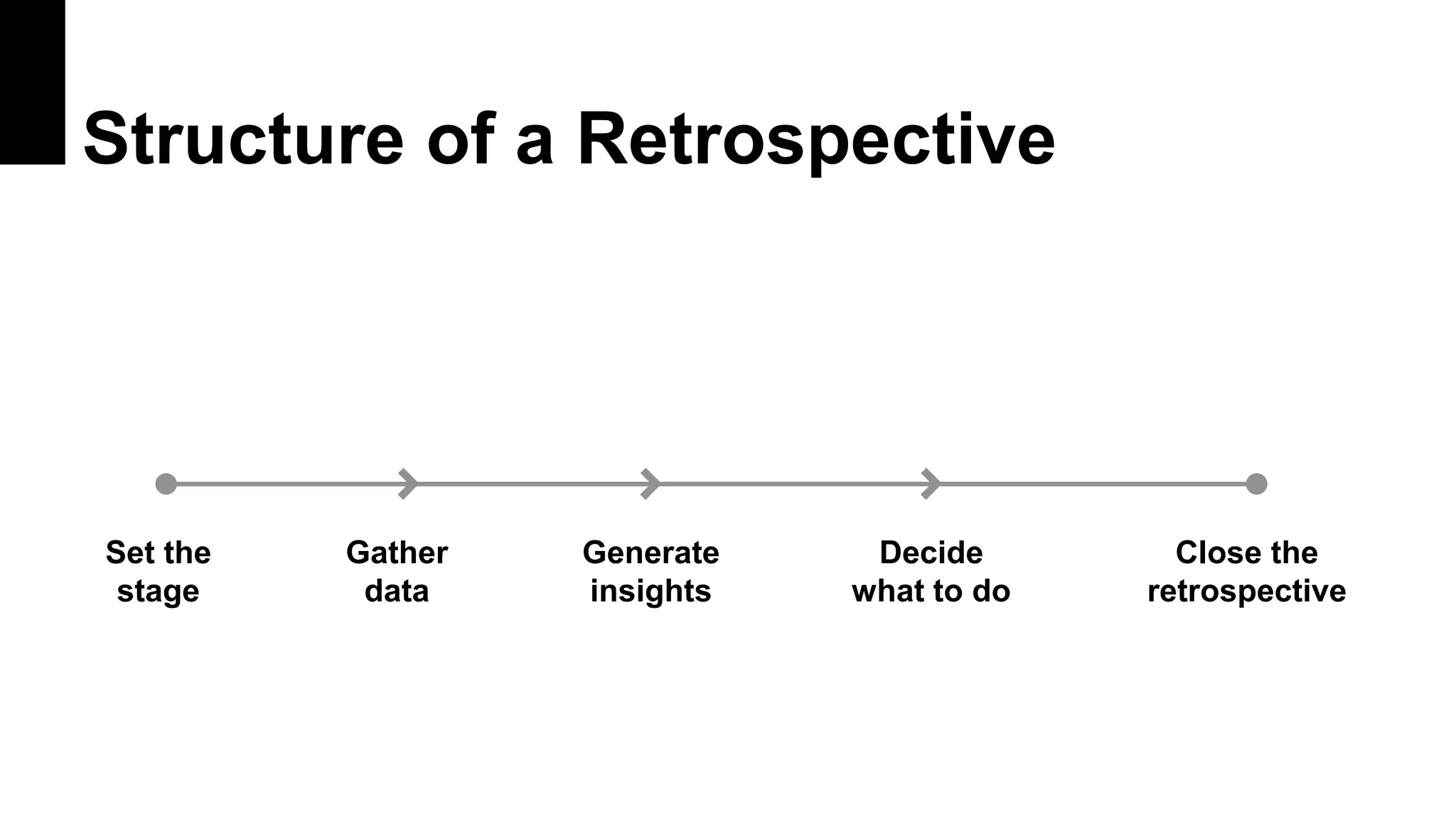 Structure of a Retrospective

Set the stage

Gather data

Generate insights

Decide what to do

Close the retrospective